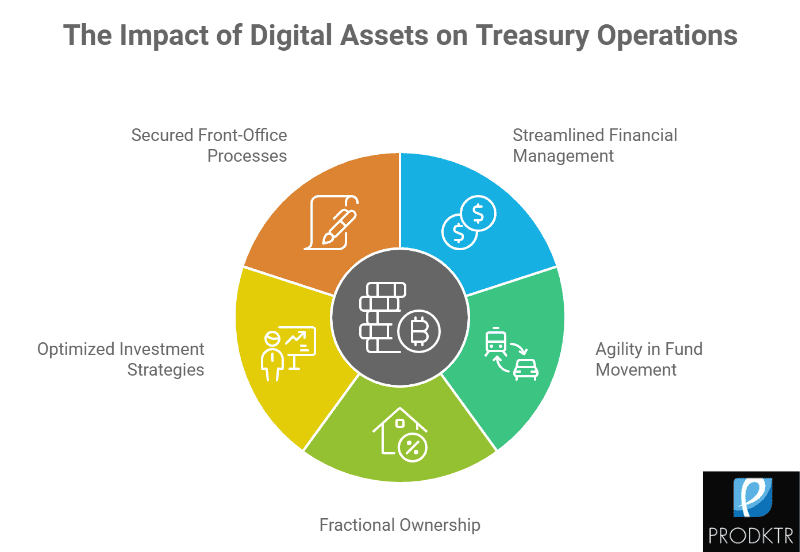 The Impact of Digital Assets on Treasury Operations

Secured Front-Office Processes

Streamlined Financial Management

Optimized Investment Strategies

Agility in Fund Movement

Fractional Ownership

PRODKTR